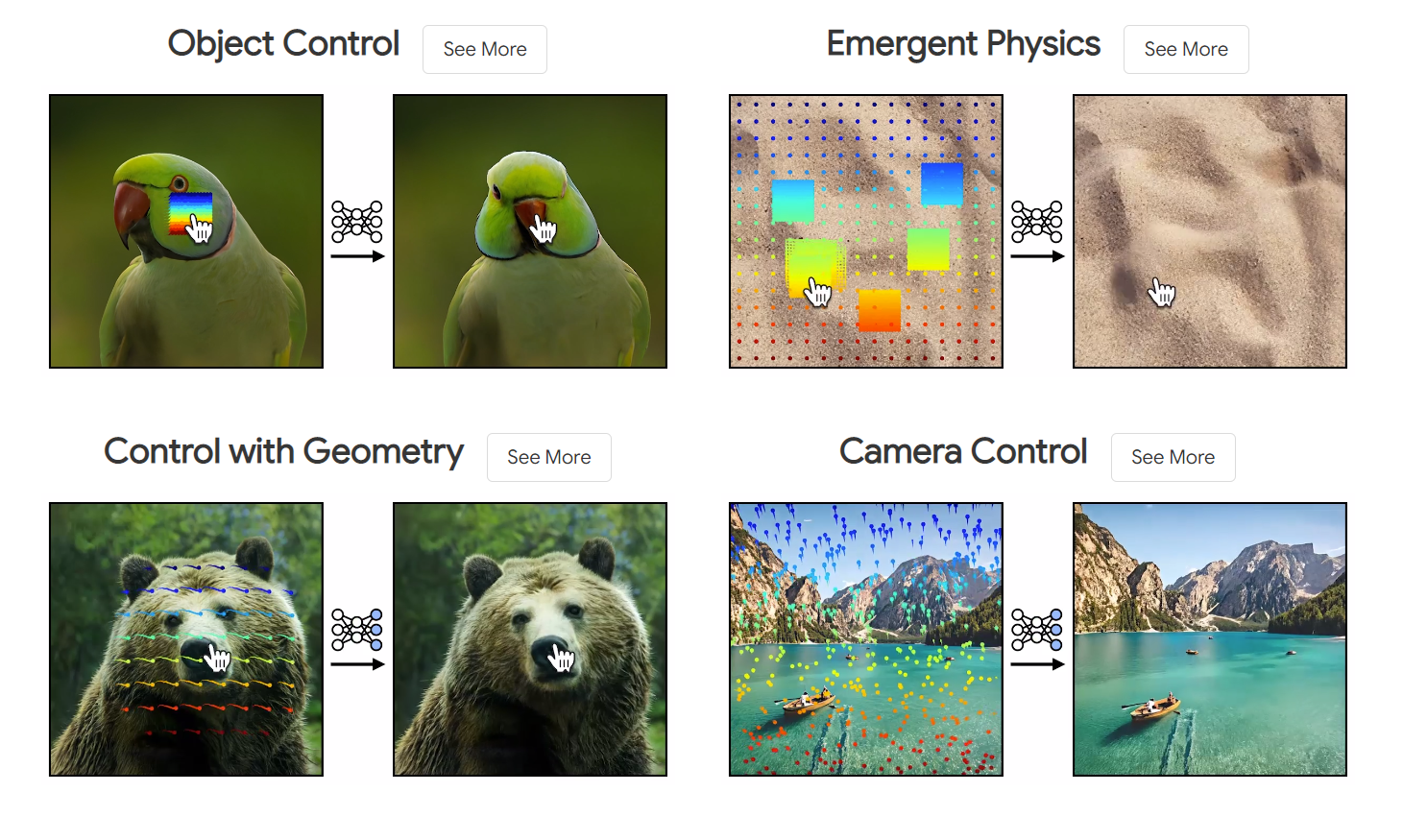 Object Control
See More

Emergent Physics
See More

Control with Geometry
See More

Camera Control
See More